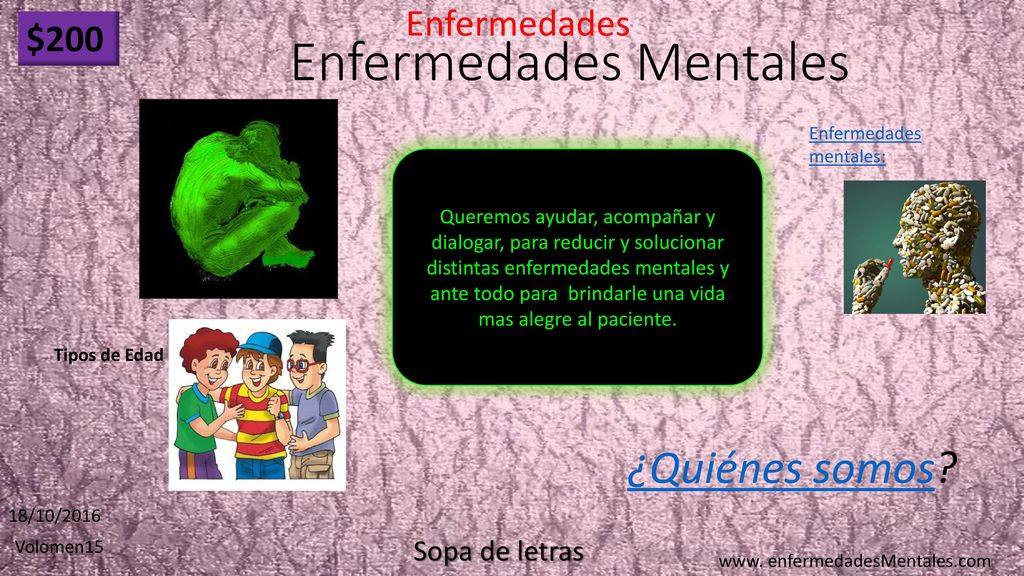 $200

Enfermedades

Enfermedades Mentales

Enfermedades mentales:

Queremos ayudar, acompañar y dialogar, para reducir y solucionar distintas enfermedades mentales y ante todo para brindarle una vida mas alegre al paciente.

Tipos de Edad

¿Quiénes somos?

18/10/2016

Volomen15

Sopa de letras

www. enfermedadesMentales.com